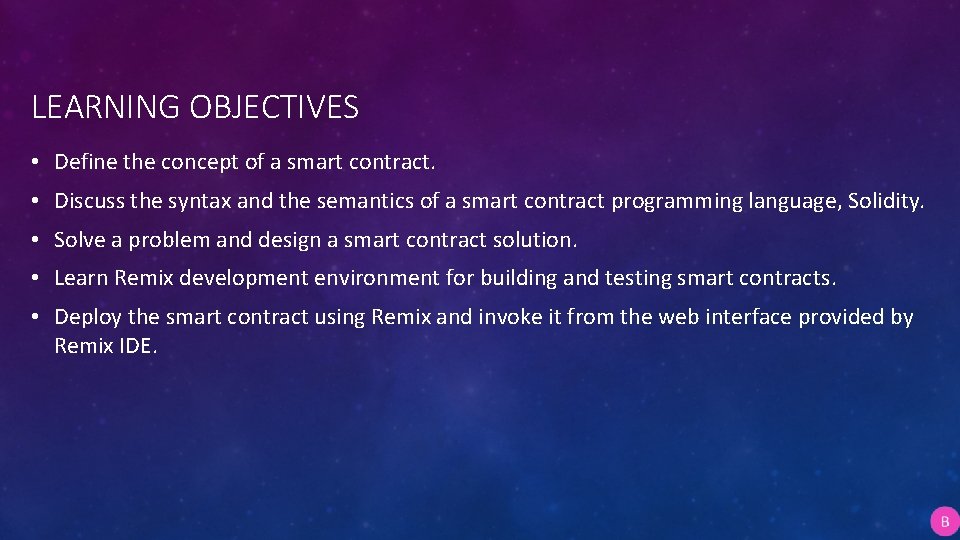 LEARNING OBJECTIVES

• Define the concept of a smart contract.

• Discuss the syntax and the semantics of a smart contract programming language, Solidity.

• Solve a problem and design a smart contract solution.

• Learn Remix development environment for building and testing smart contracts.

• Deploy the smart contract using Remix and invoke it from the web interface provided by Remix IDE.

B